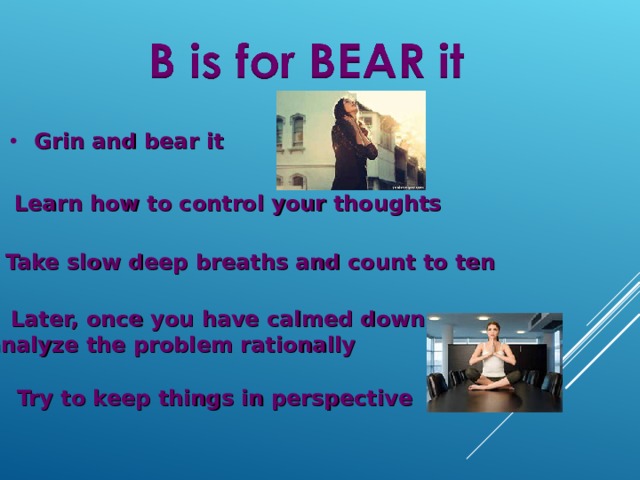 B is for BEAR it

• Grin and bear it

Learn how to control your thoughts

Take slow deep breaths and count to ten

Later, once you have calmed down nalyze the problem rationally

Try to keep things in perspective